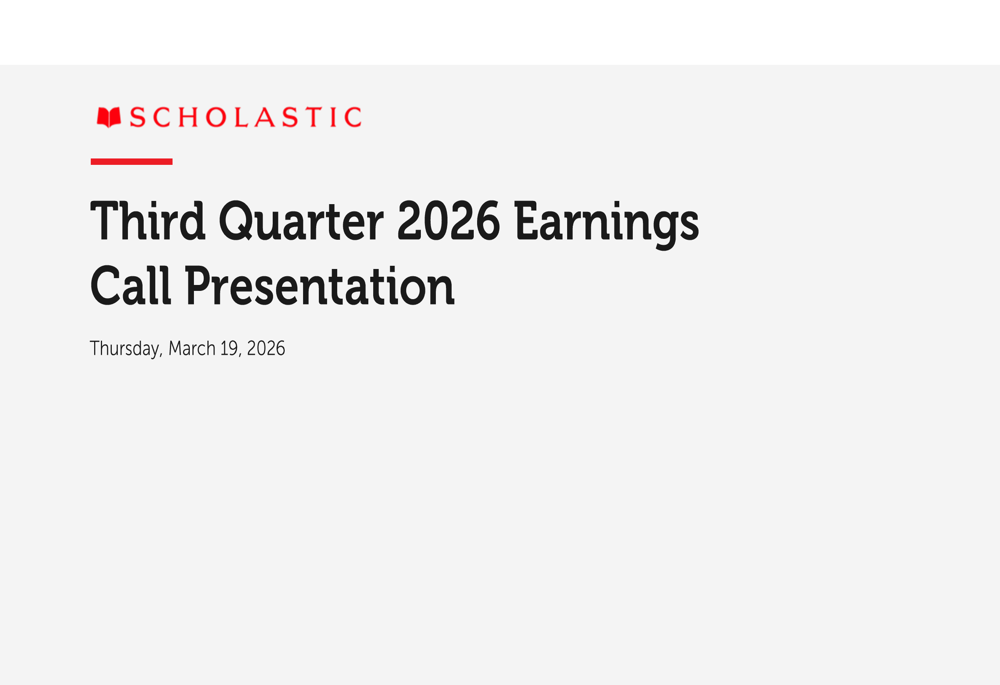 SCHOLASTIC

Third Quarter 2026 Earnings Call Presentation

Thursday, March 19, 2026